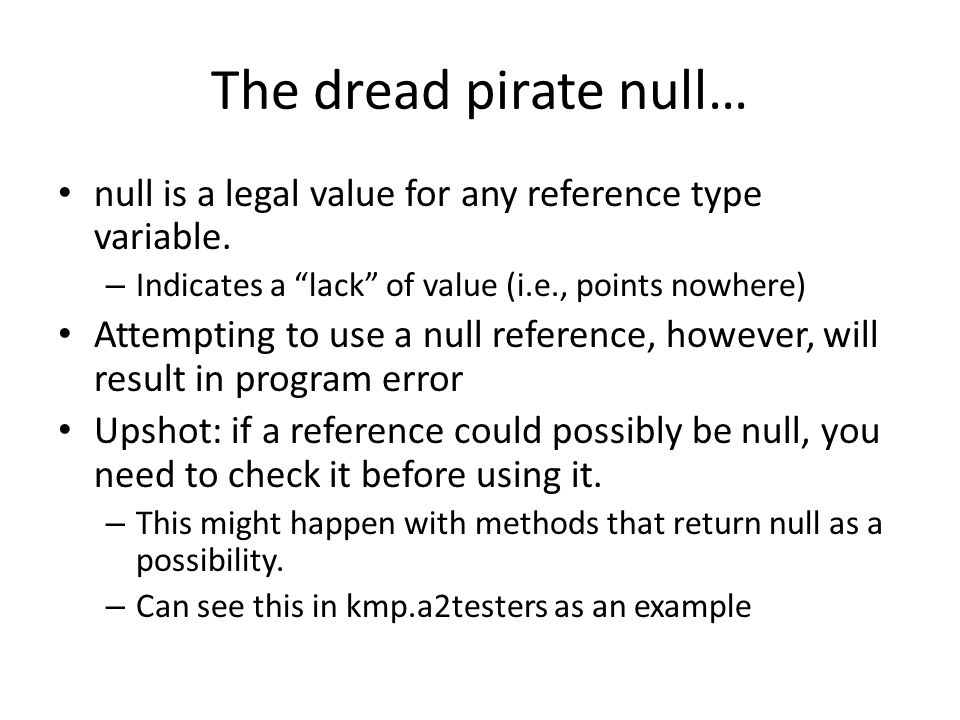 The dread pirate null…

• null is a legal value for any reference type variable.
– Indicates a “lack” of value (i.e., points nowhere)
• Attempting to use a null reference, however, will result in program error
• Upshot: if a reference could possibly be null, you need to check it before using it.
– This might happen with methods that return null as a possibility.
– Can see this in kmp.a2testers as an example